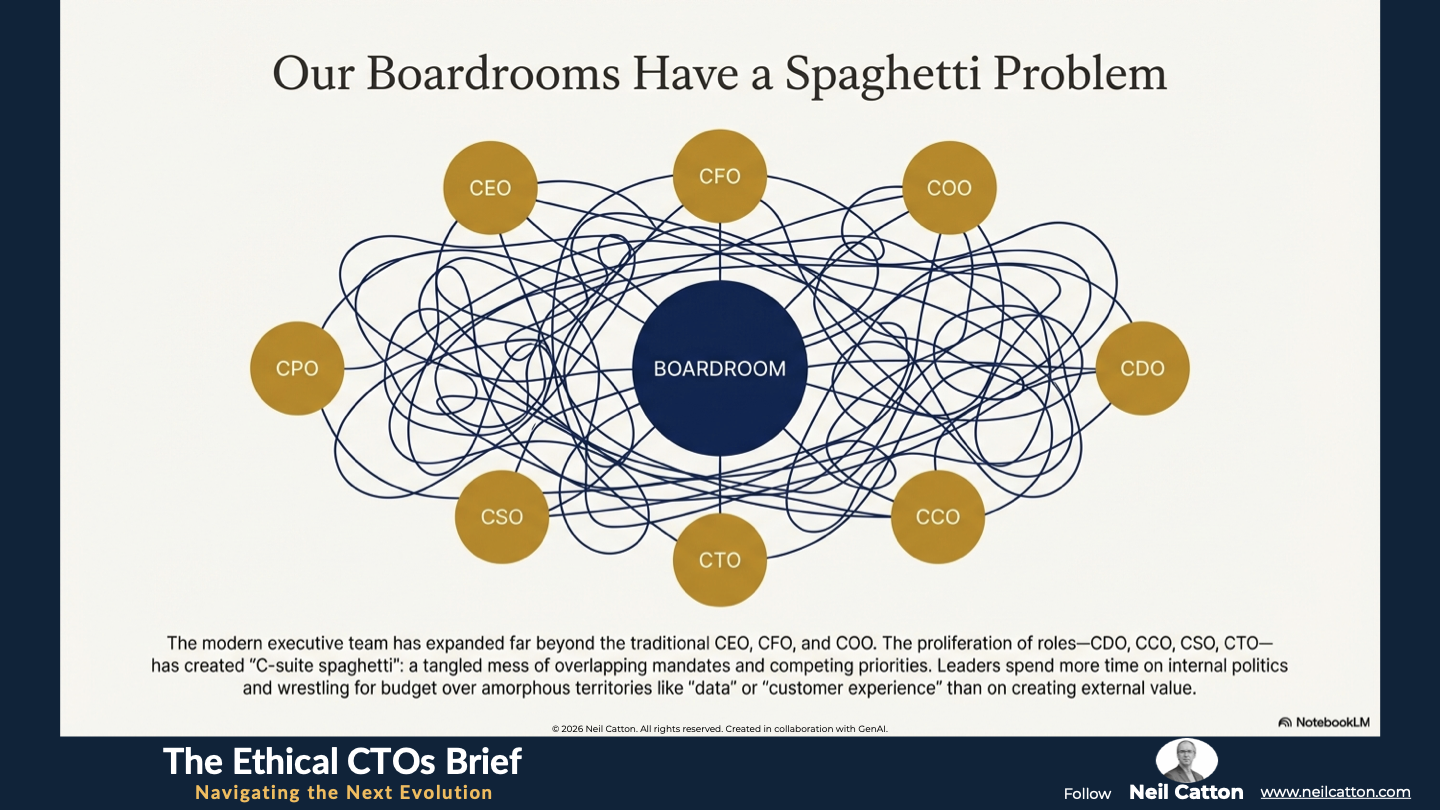 Our Boardrooms Have a Spaghetti Problem

CEO

CFO

COO

CPO

BOARDROOM

CDO

CSO

CTO

CCO

The modern executive team has expanded far beyond the traditional CEO, CFO, and COO. The proliferation of roles—CDO, CCO, CSO, CTO—has created "C-suite spaghetti": a tangled mess of overlapping mandates and competing priorities. Leaders spend more time on internal politics and wrestling for budget over amorphous territories like "data" or "customer experience" than on creating external value.

© 2026 Neil Catton. All rights reserved. Created in collaboration with GenAI.

NotebookLM

The Ethical CTOs Brief

Navigating the Next Evolution

Follow Neil Catton www.neilcatton.com